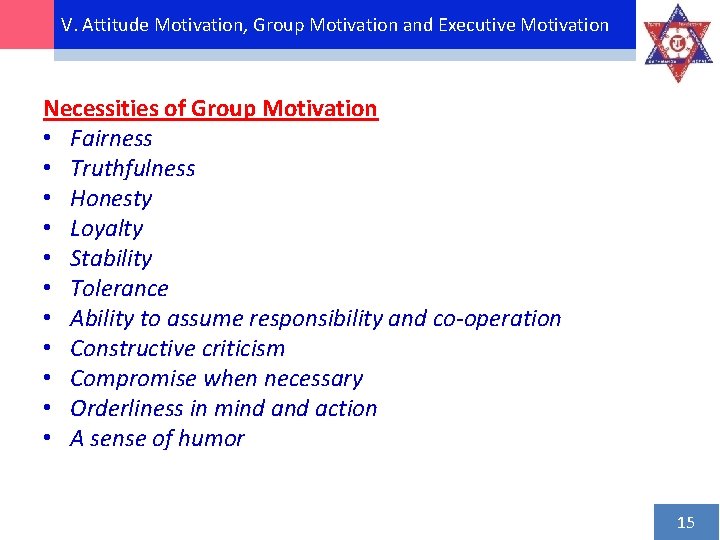 V. Attitude Motivation, Group Motivation and Executive Motivation

Necessities of Group Motivation
• Fairness
• Truthfulness
• Honesty
• Loyalty
• Stability
• Tolerance
• Ability to assume responsibility and co-operation
• Constructive criticism
• Compromise when necessary
• Orderliness in mind and action
• A sense of humor

15